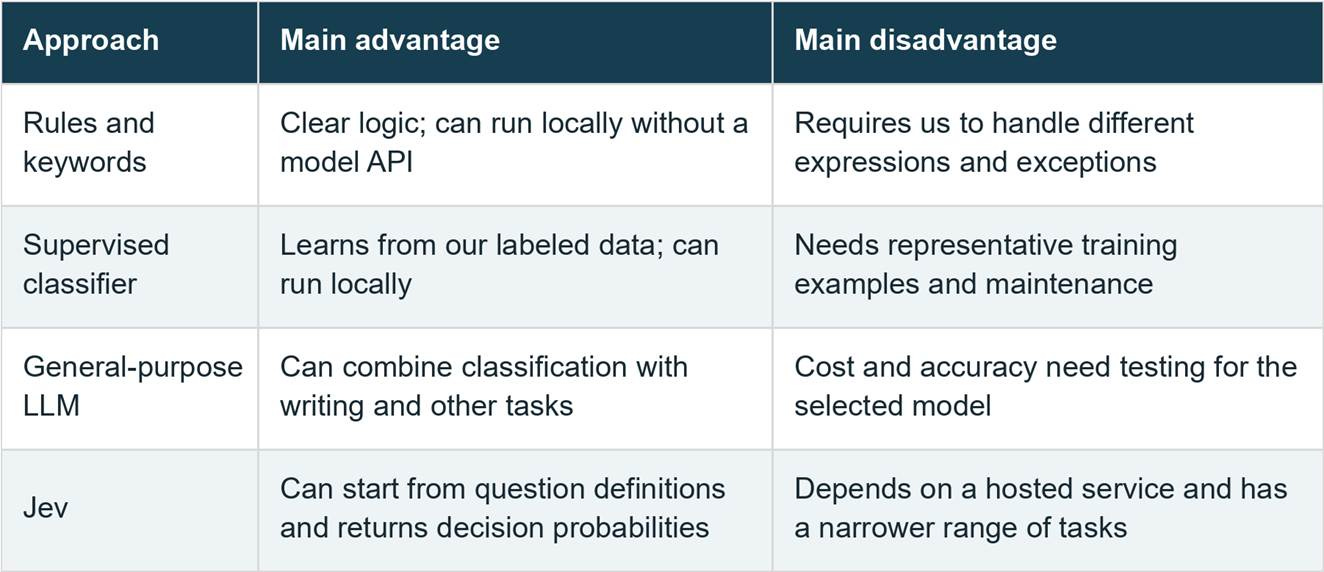 | Approach | Main advantage | Main disadvantage |
|---|---|---|
| Rules and keywords | Clear logic; can run locally without a model API | Requires us to handle different expressions and exceptions |
| Supervised classifier | Learns from our labeled data; can run locally | Needs representative training examples and maintenance |
| General-purpose LLM | Can combine classification with writing and other tasks | Cost and accuracy need testing for the selected model |
| Jev | Can start from question definitions and returns decision probabilities | Depends on a hosted service and has a narrower range of tasks |